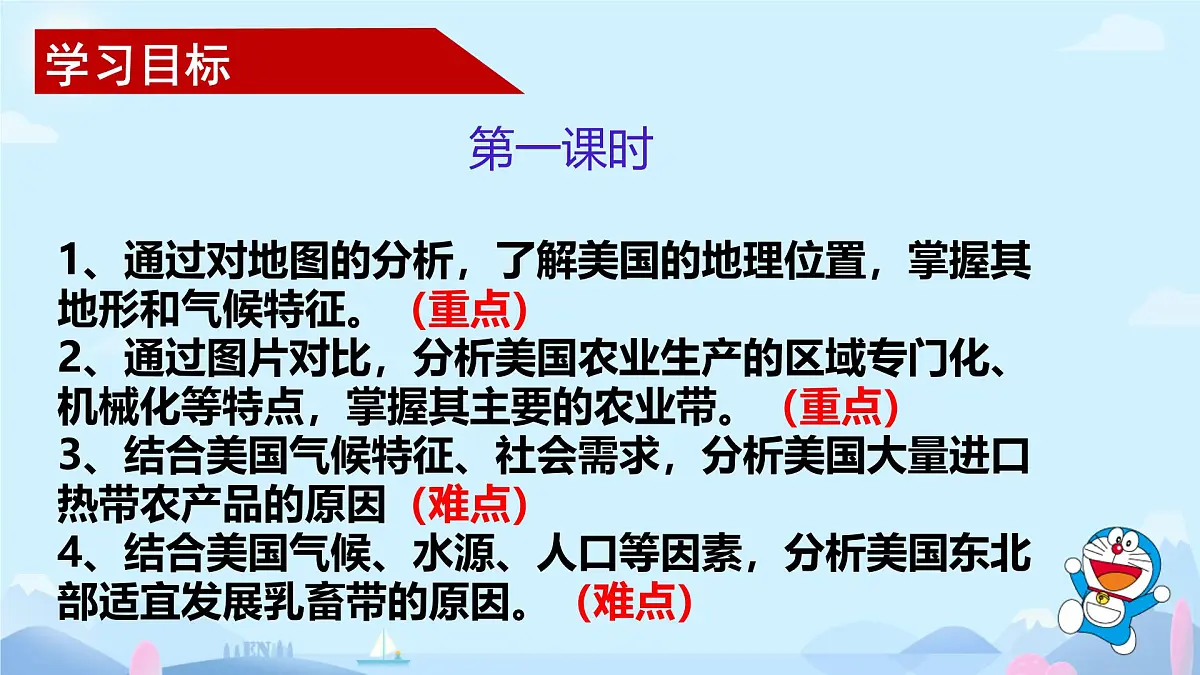 学习目标

第一课时

1、通过对地图的分析，了解美国的地理位置，掌握其地形和气候特征。（重点）
2、通过图片对比，分析美国农业生产的区域专门化、机械化等特点，掌握其主要的农业带。（重点）
3、结合美国气候特征、社会需求，分析美国大量进口热带农产品的原因（难点）
4、结合美国气候、水源、人口等因素，分析美国东北部适宜发展乳畜带的原因。（难点）